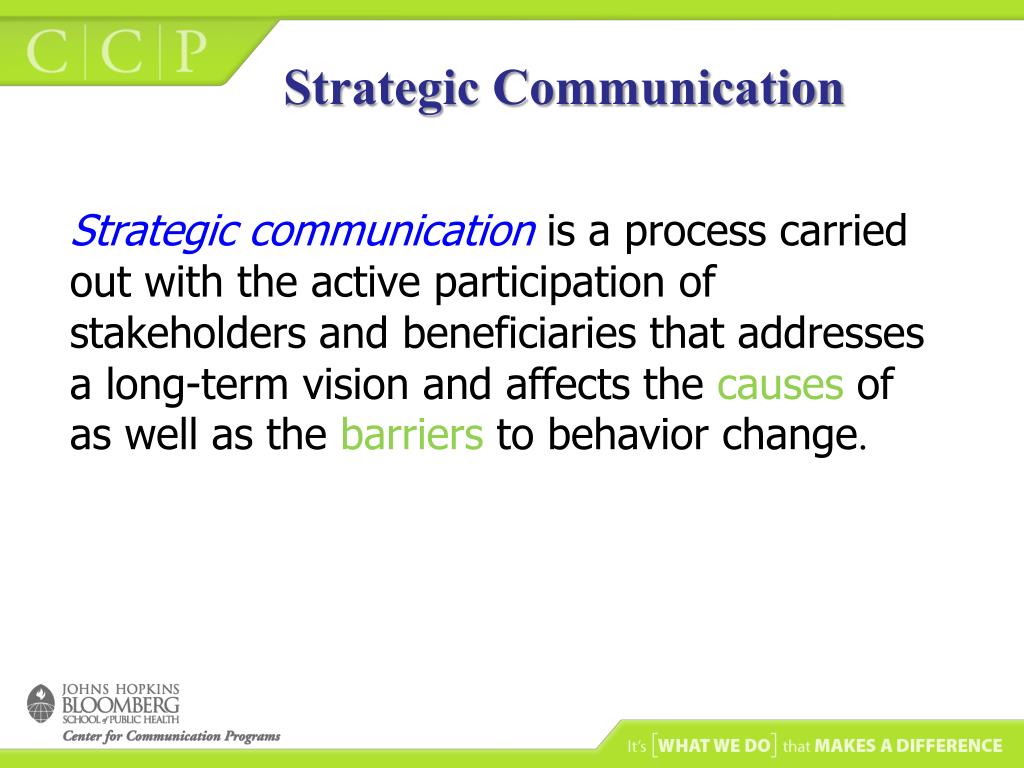 C|C|P

Strategic Communication

Strategic communication is a process carried out with the active participation of stakeholders and beneficiaries that addresses a long-term vision and affects the causes of as well as the barriers to behavior change.

JOHNS HOPKINS
BLOOMBERG
SCHOOL of PUBLIC HEALTH
Center for Communication Programs

It's [WHAT WE DO] that MAKES A DIFFERENCE